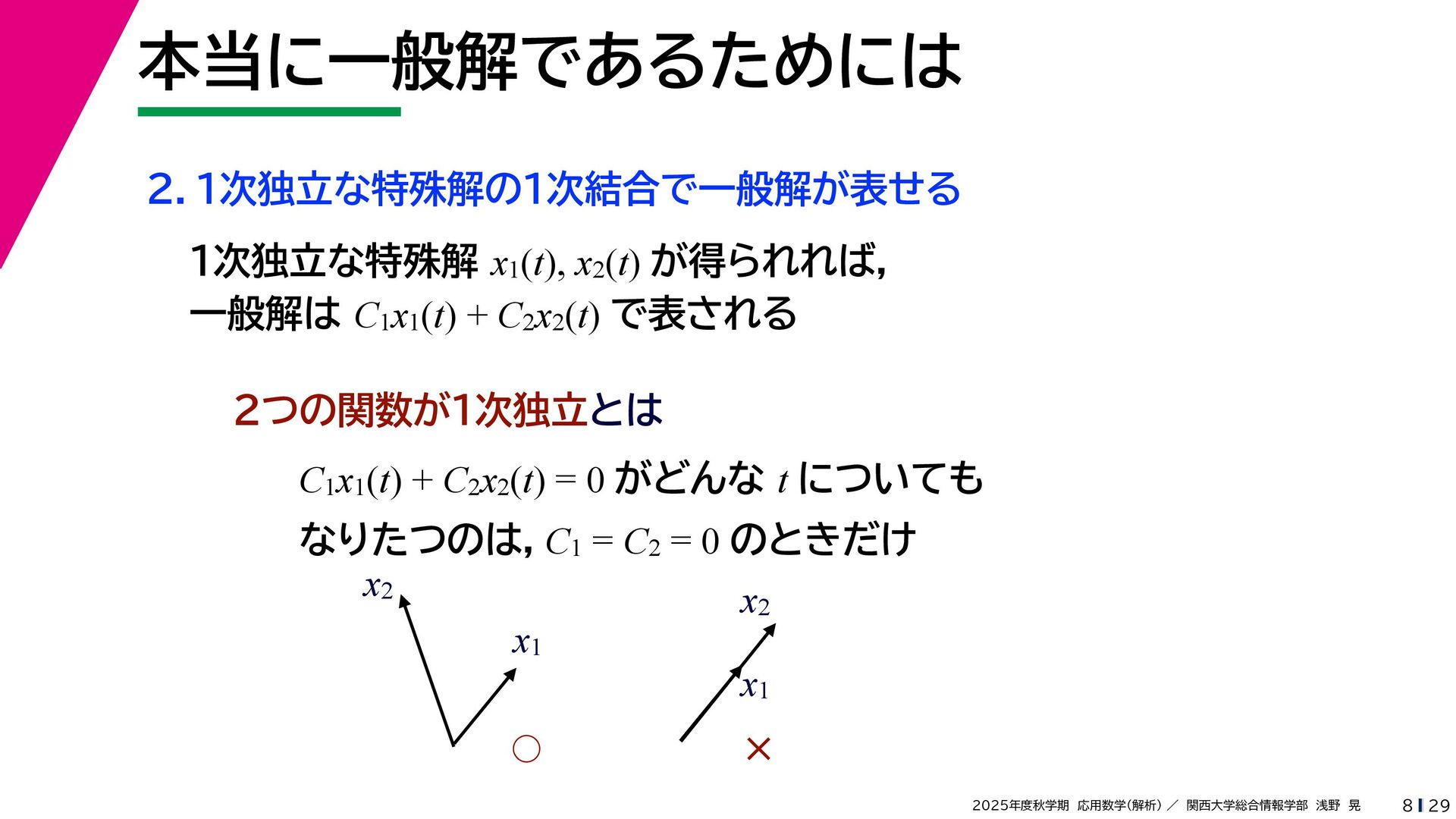 本当に一般解であるためには

2. 1次独立な特殊解の1次結合で一般解が表せる

1次独立な特殊解 $x_1(t), x_2(t)$ が得られれば,
一般解は $C_1x_1(t) + C_2x_2(t)$ で表される

2つの関数が1次独立とは

$C_1x_1(t) + C_2x_2(t) = 0$ がどんな $t$ についても
なりたつのは, $C_1 = C_2 = 0$ のときだけ

$x_2$
$x_1$
○

$x_2$
$x_1$
×

2025年度秋学期 応用数学(解析) ／ 関西大学総合情報学部 浅野 晃

8 | 29